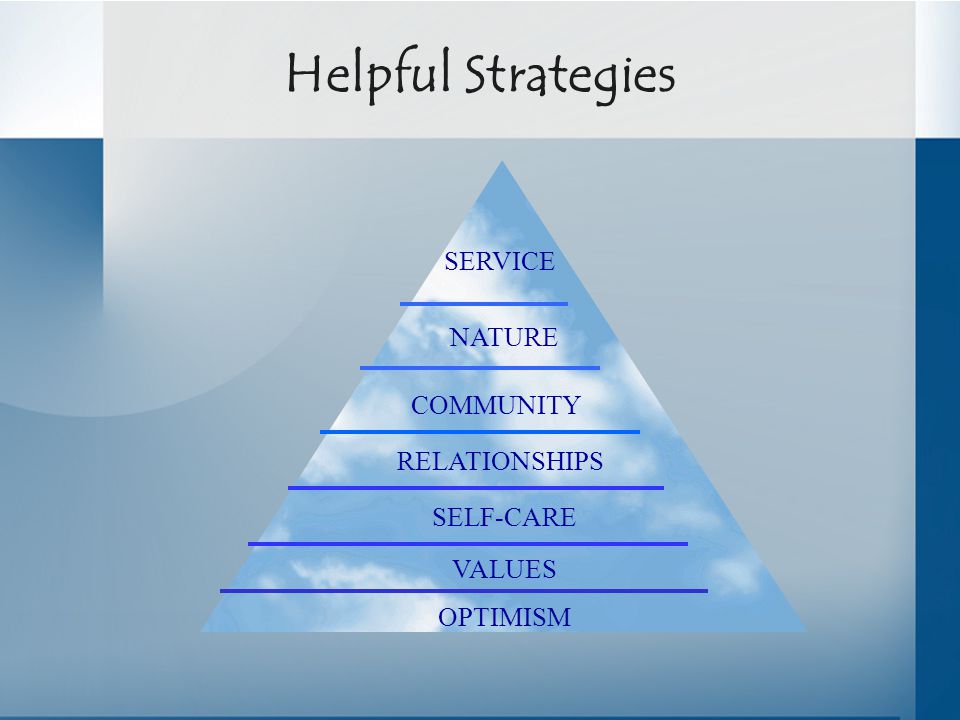 Helpful Strategies

SERVICE

NATURE

COMMUNITY

RELATIONSHIPS

SELF-CARE

VALUES

OPTIMISM